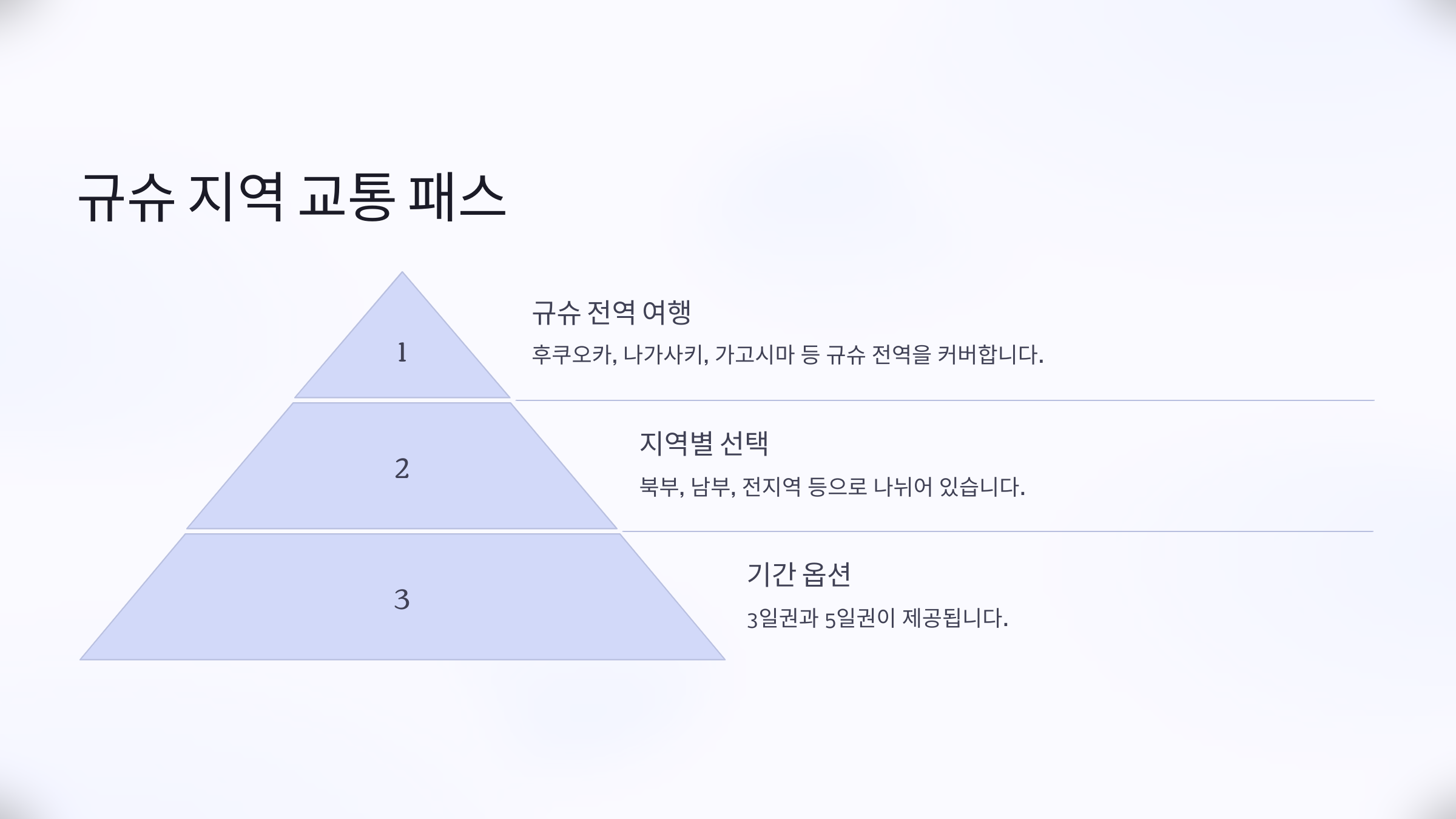 규슈 지역 교통 패스

1

규슈 전역 여행

후쿠오카, 나가사키, 가고시마 등 규슈 전역을 커버합니다.

2

지역별 선택

북부, 남부, 전지역 등으로 나뉘어 있습니다.

3

기간 옵션

3일권과 5일권이 제공됩니다.